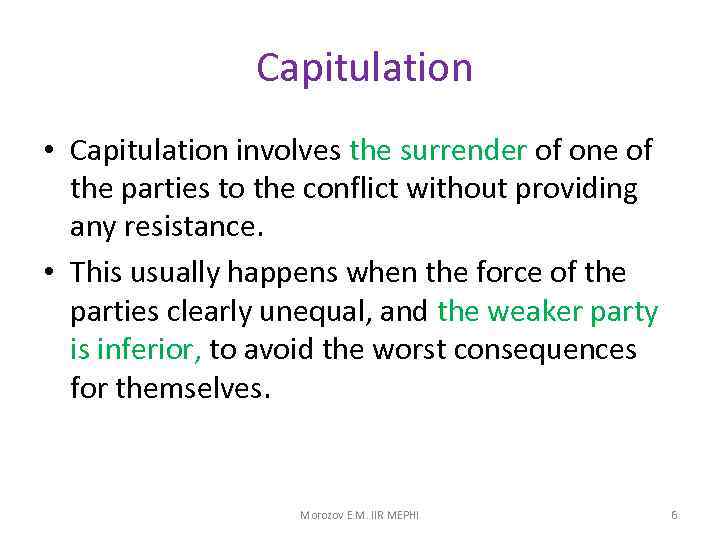 Capitulation

• Capitulation involves the surrender of one of the parties to the conflict without providing any resistance.

• This usually happens when the force of the parties clearly unequal, and the weaker party is inferior, to avoid the worst consequences for themselves.

Morozov E.M. IIR MEPHI

6